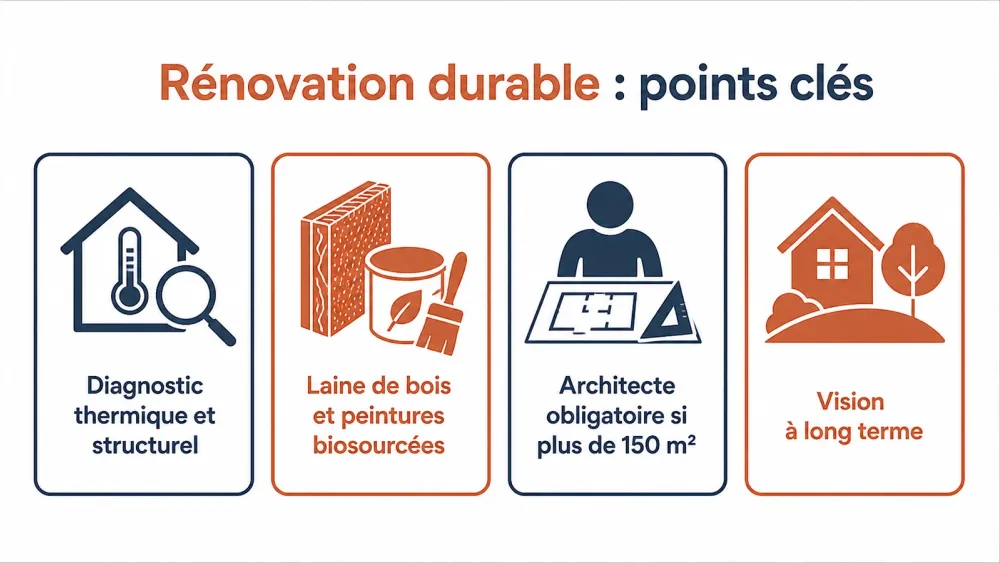 Rénovation durable : points clés

Diagnostic thermique et structurel

Laine de bois et peintures biosourcées

Architecte obligatoire si plus de 150 m²

Vision à long terme